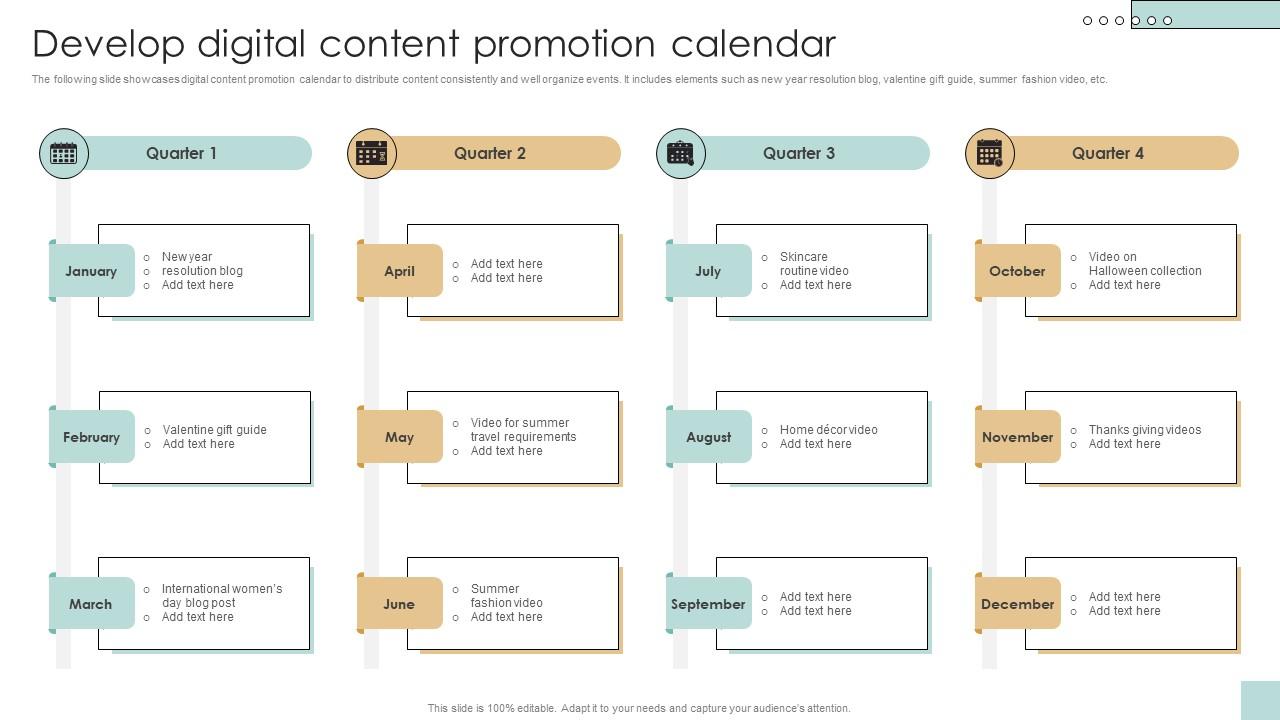 Develop digital content promotion calendar

The following slide showcases digital content promotion calendar to distribute content consistently and well organize events. It includes elements such as new year resolution blog, valentine gift guide, summer fashion video, etc.

Quarter 1

January
- New year resolution blog
- Add text here

February
- Valentine gift guide
- Add text here

March
- International women's day blog post
- Add text here

Quarter 2

April
- Add text here
- Add text here

May
- Video for summer travel requirements
- Add text here

June
- Summer fashion video
- Add text here

Quarter 3

July
- Skincare routine video
- Add text here

August
- Home décor video
- Add text here

September
- Add text here
- Add text here

Quarter 4

October
- Video on Halloween collection
- Add text here

November
- Thanks giving videos
- Add text here

December
- Add text here
- Add text here

This slide is 100% editable. Adapt it to your needs and capture your audience's attention.